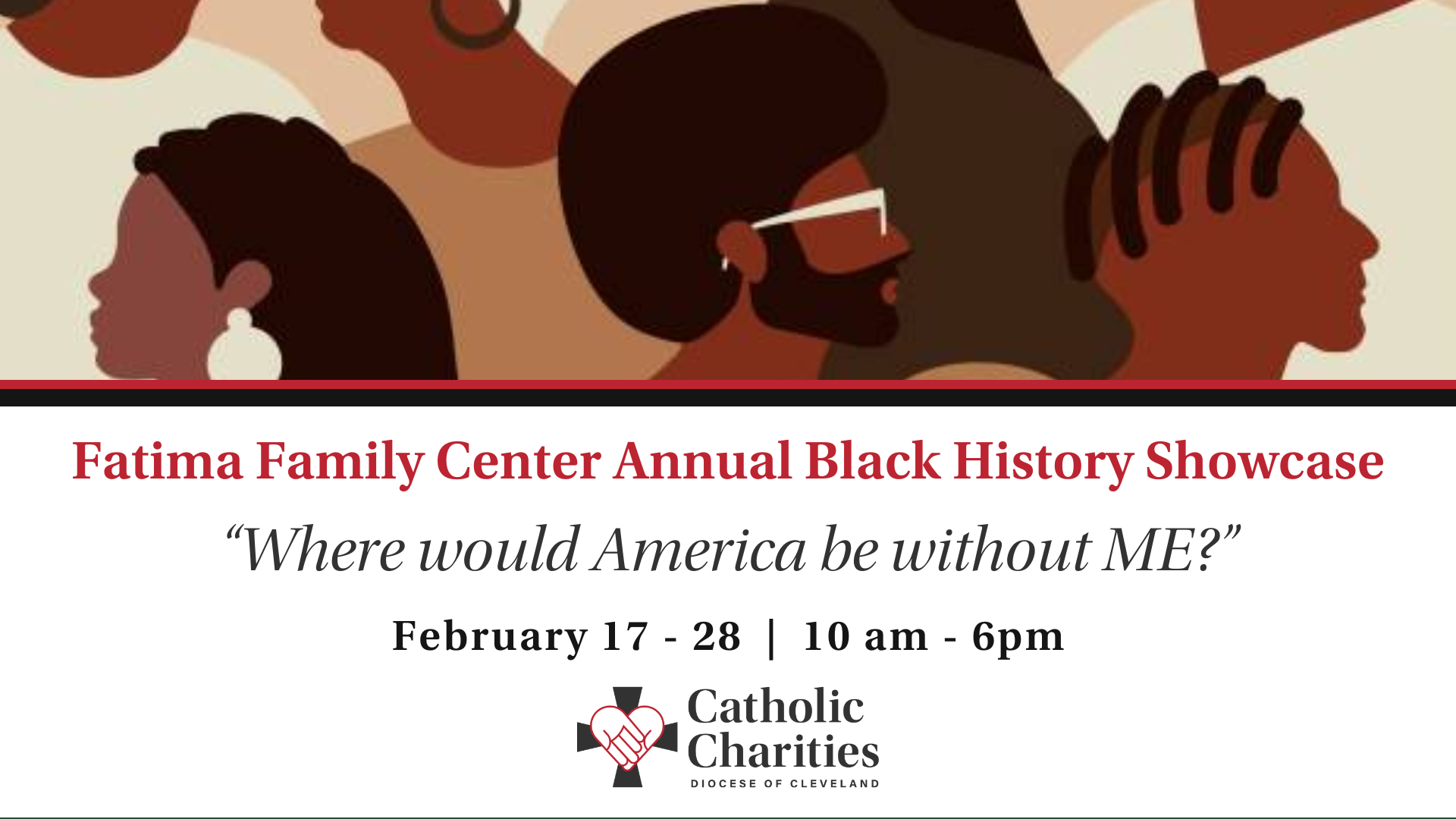 Fatima Family Center Annual Black History Showcase

“Where would America be without ME?”

February 17 - 28 | 10 am - 6pm

Catholic Charities
DIOCESE OF CLEVELAND